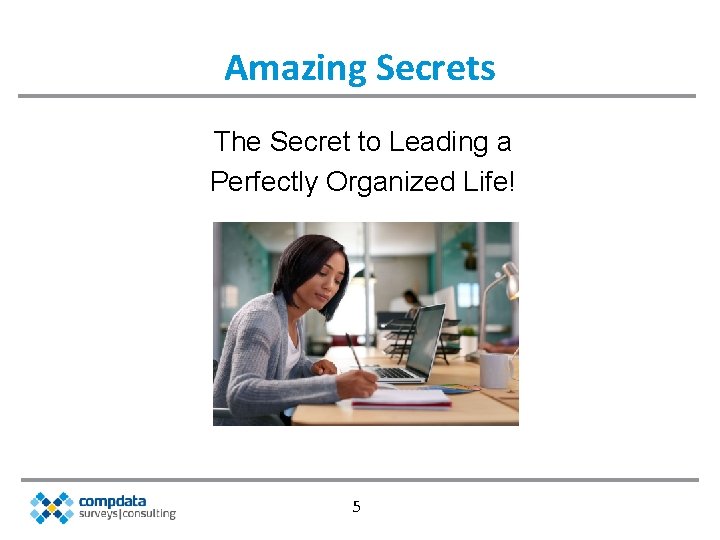 Amazing Secrets

The Secret to Leading a Perfectly Organized Life!

compdata
surveys|consulting

5